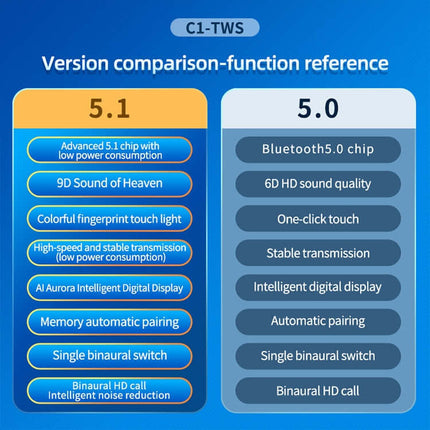 C1-TWS

Version comparison-function reference

5.1

Advanced 5.1 chip with low power consumption

9D Sound of Heaven

Colorful fingerprint touch light

High-speed and stable transmission (low power consumption)

AI Aurora Intelligent Digital Display

Memory automatic pairing

Single binaural switch

Binaural HD call Intelligent noise reduction

5.0

Bluetooth5.0 chip

6D HD sound quality

One-click touch

Stable transmission

Intelligent digital display

Automatic pairing

Single binaural switch

Binaural HD call